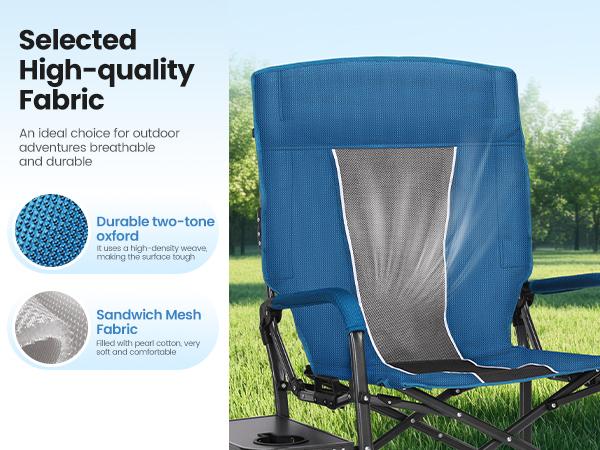 Selected High-quality Fabric

An ideal choice for outdoor adventures breathable and durable

Durable two-tone oxford
It uses a high-density weave, making the surface tough

Sandwich Mesh Fabric
Filled with pearl cotton, very soft and comfortable